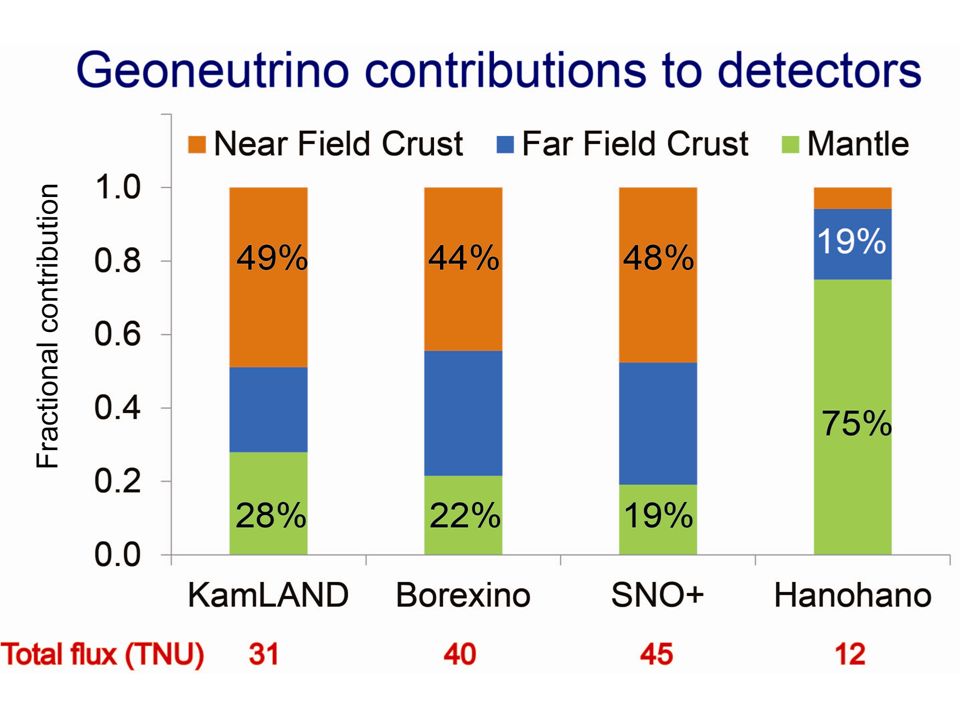 Geoneutrino contributions to detectors

Near Field Crust
Far Field Crust
Mantle

Fractional contribution

1.0
0.8
0.6
0.4
0.2
0.0

49%
28%

44%
22%

48%
19%

19%
75%

KamLAND
Borexino
SNO+
Hanohano

Total flux (TNU) 31 40 45 12